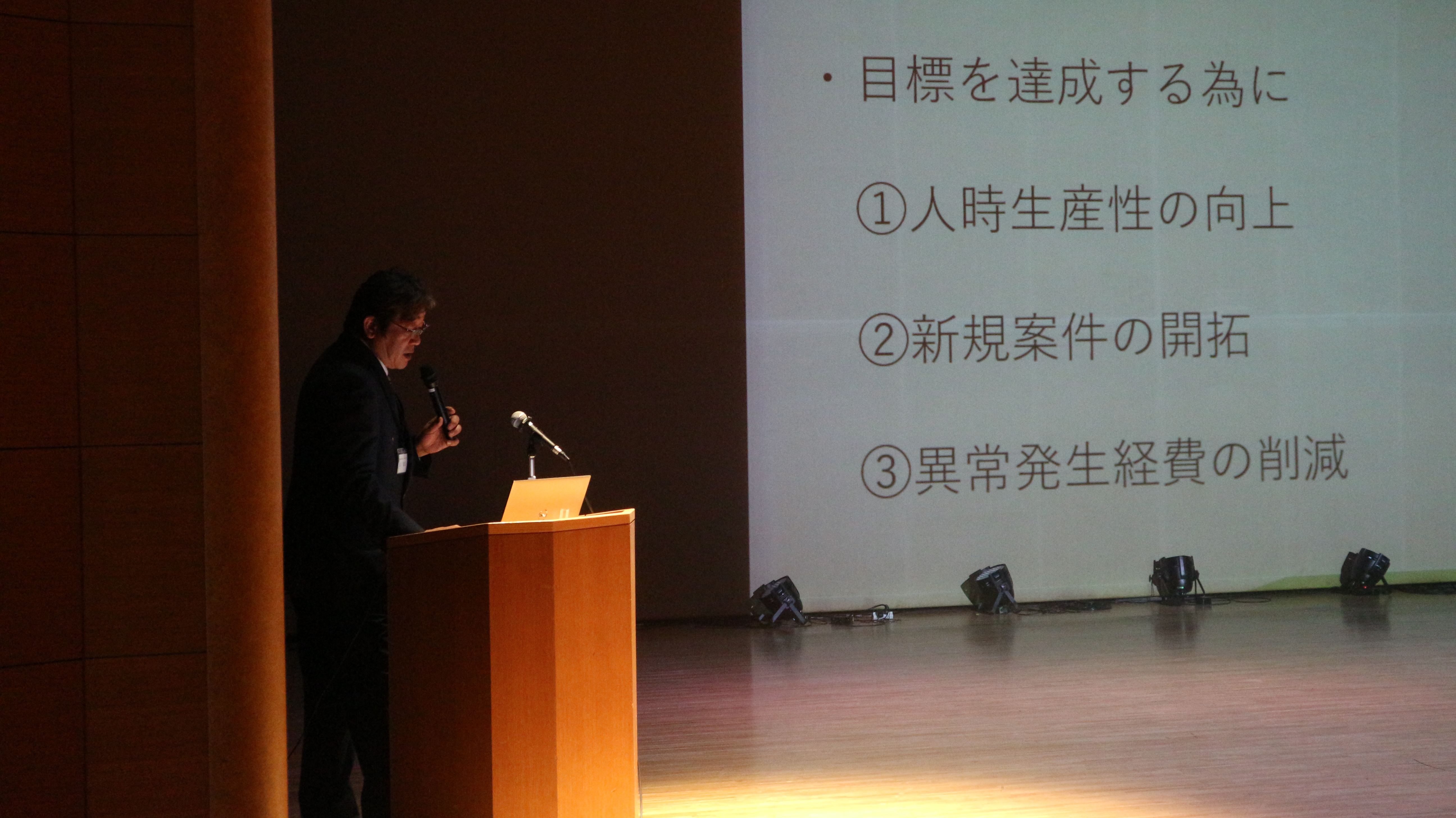 ・目標を達成する為に

①人時生産性の向上

②新規案件の開拓

③異常発生経費の削減